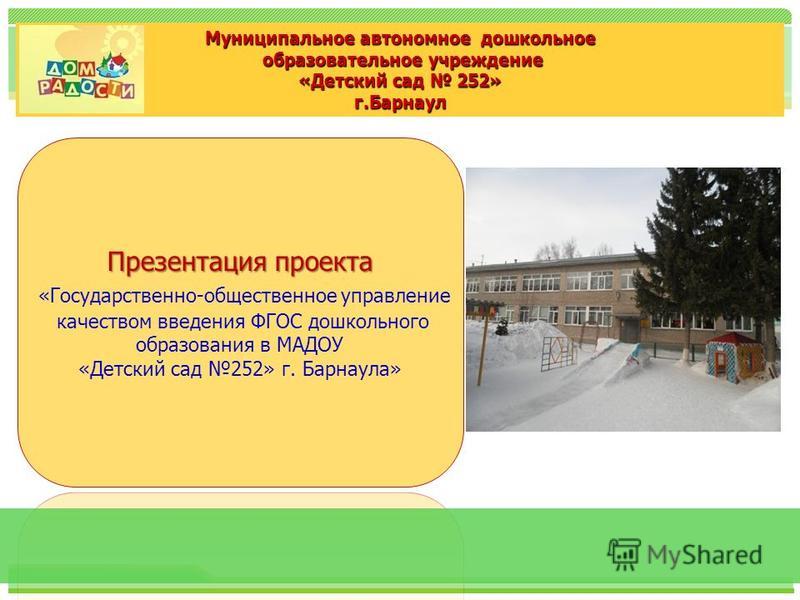 ДОМ РАДОСТИ

Муниципальное автономное дошкольное образовательное учреждение «Детский сад № 252» г.Барнаул

Презентация проекта

«Государственно-общественное управление качеством введения ФГОС дошкольного образования в МАДОУ «Детский сад №252» г. Барнаула»

MyShared